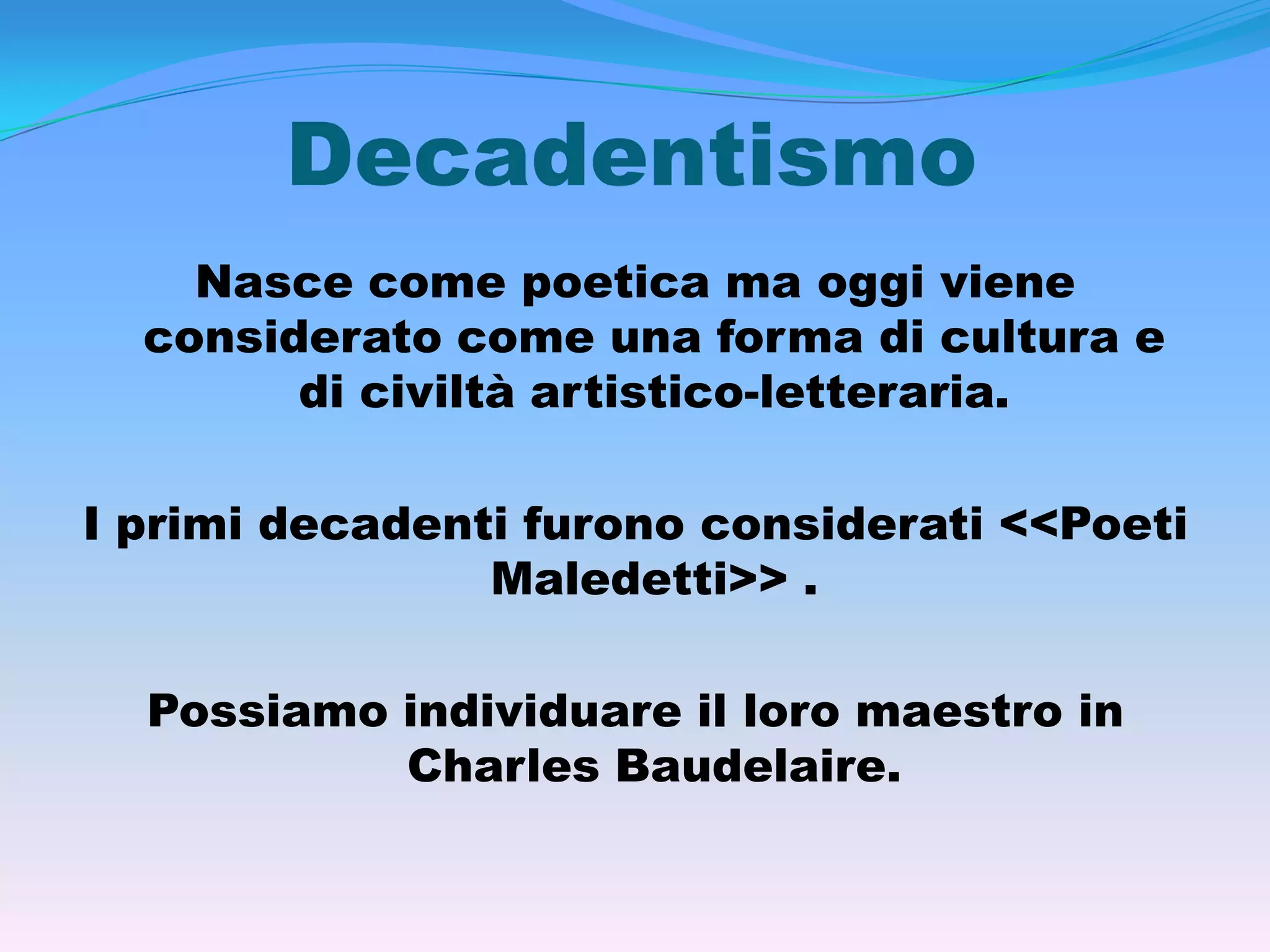 Decadentismo

Nasce come poetica ma oggi viene considerato come una forma di cultura e di civiltà artistico-letteraria.

I primi decadenti furono considerati <<Poeti Maledetti>> .

Possiamo individuare il loro maestro in Charles Baudelaire.